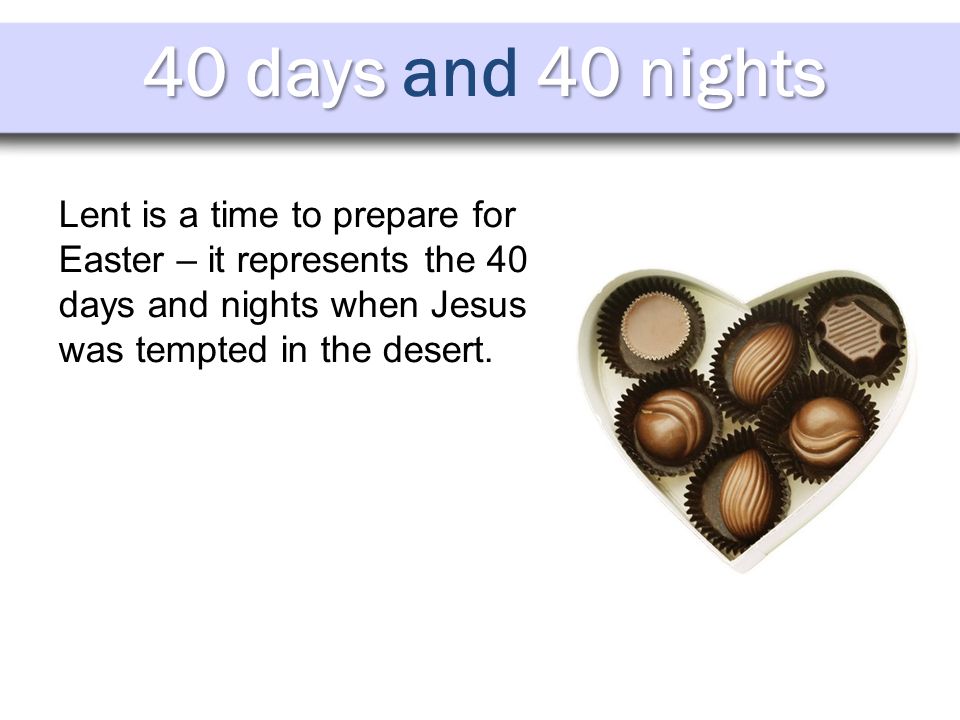 40 days and 40 nights

Lent is a time to prepare for Easter – it represents the 40 days and nights when Jesus was tempted in the desert.